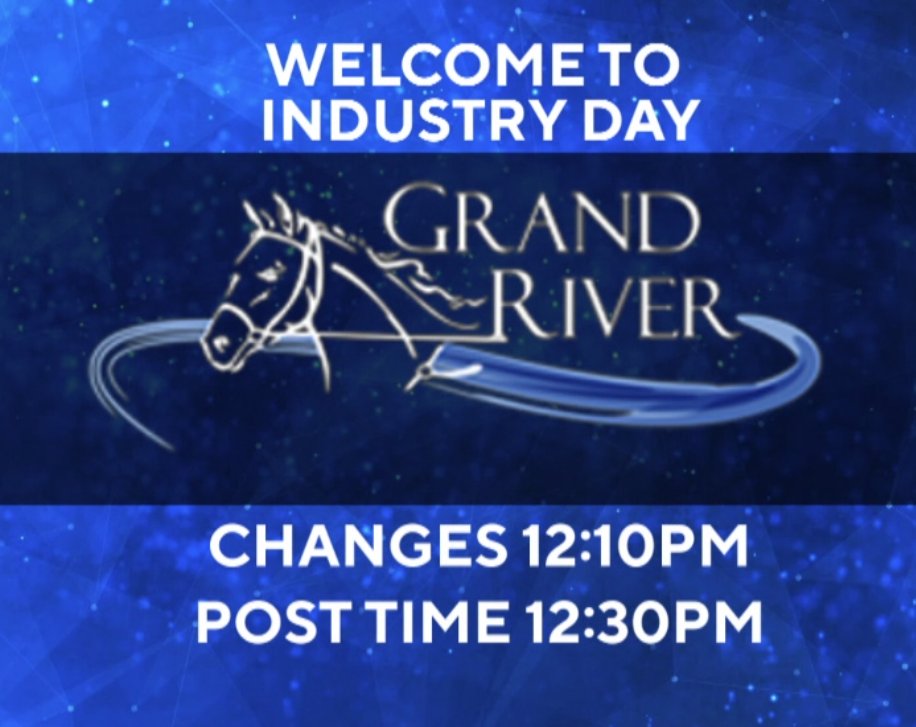 WELCOME TO
INDUSTRY DAY

GRAND
RIVER

CHANGES 12:10PM
POST TIME 12:30PM